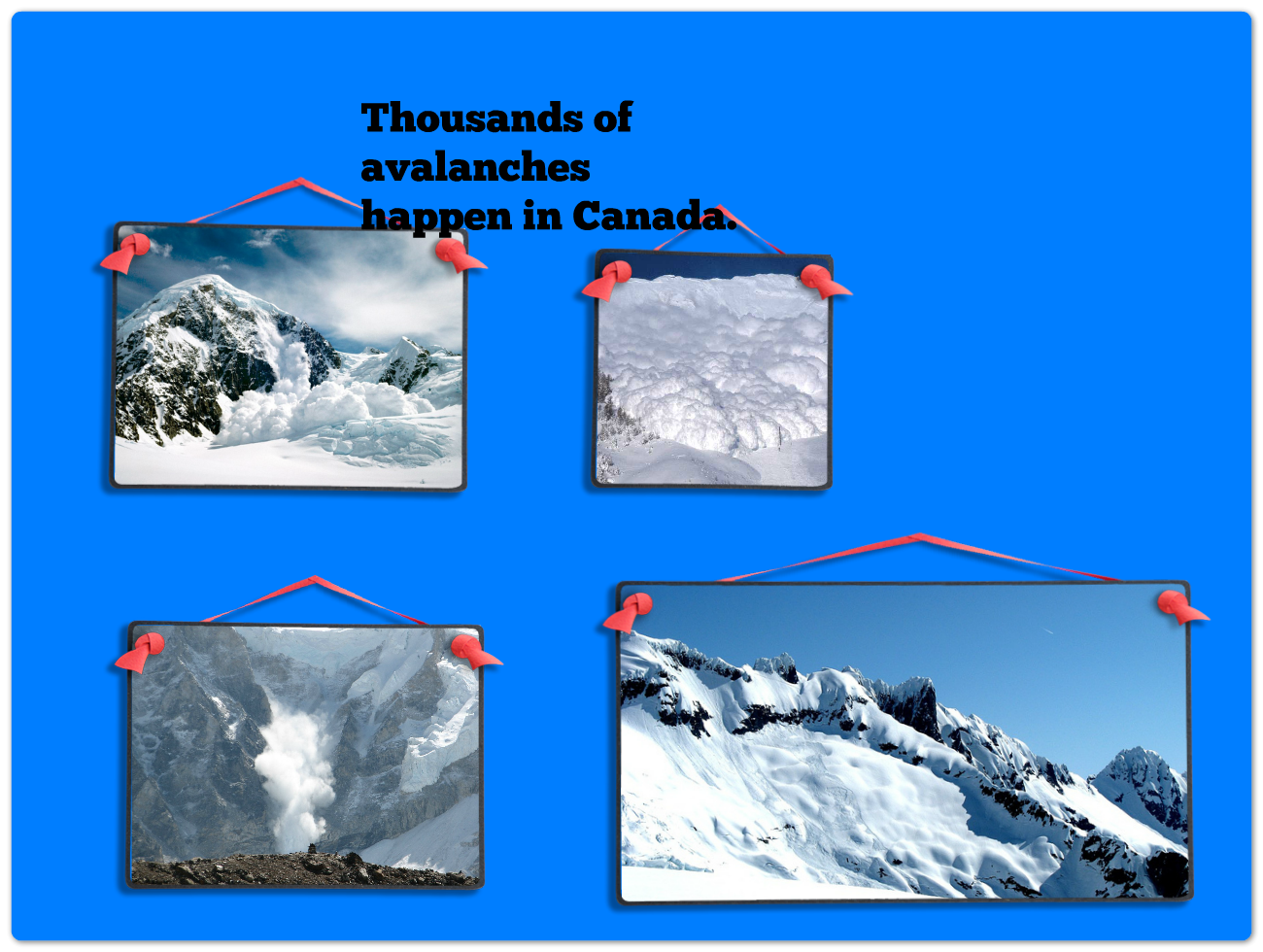 Thousands of avalanches happen in Canada.